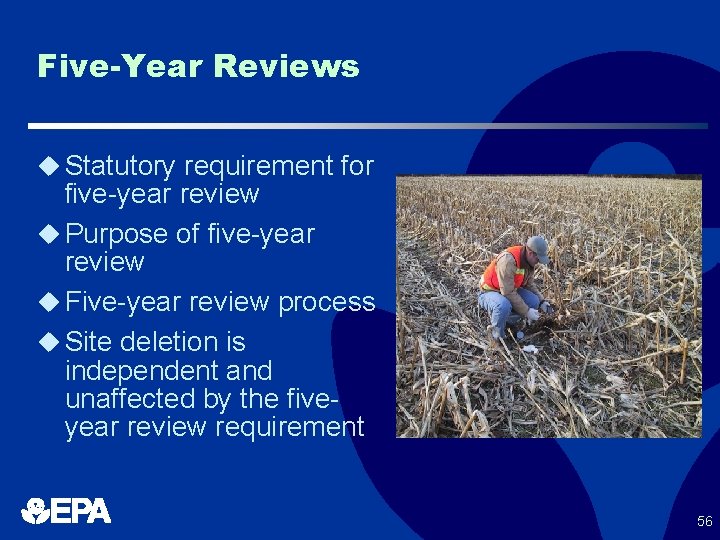 Five-Year Reviews

◆ Statutory requirement for five-year review
◆ Purpose of five-year review
◆ Five-year review process
◆ Site deletion is independent and unaffected by the five-year review requirement

EPA

56